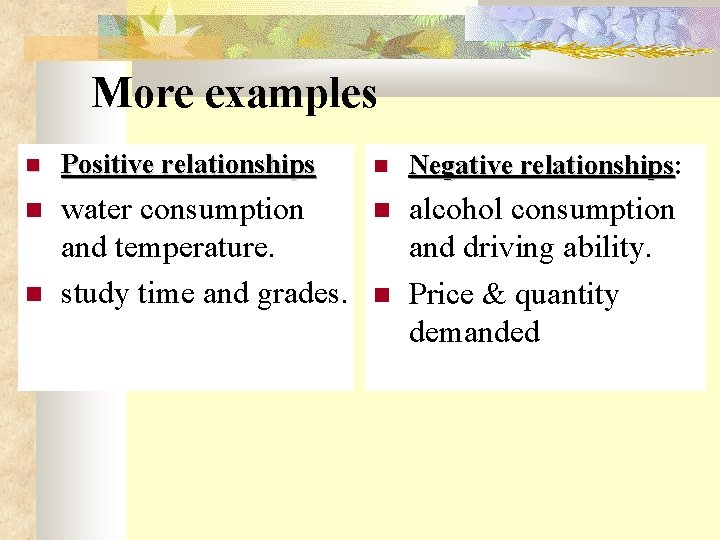 More examples

Positive relationships

water consumption and temperature.

study time and grades.

Negative relationships:

alcohol consumption and driving ability.

Price & quantity demanded